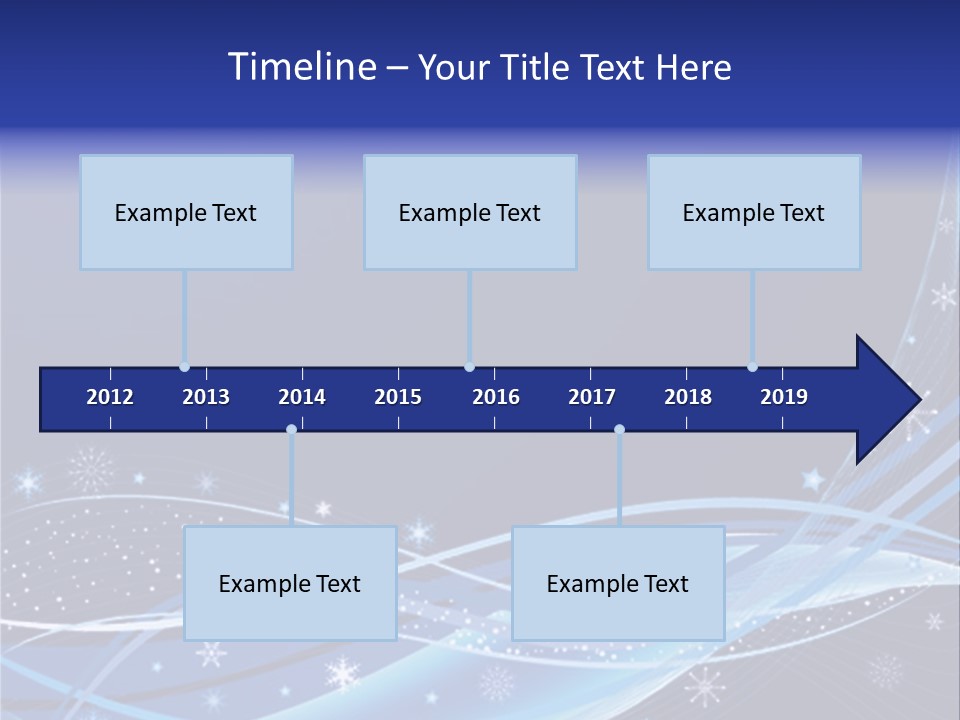 Timeline – Your Title Text Here

Example Text

Example Text

Example Text

2012 2013 2014 2015 2016 2017 2018 2019

Example Text

Example Text